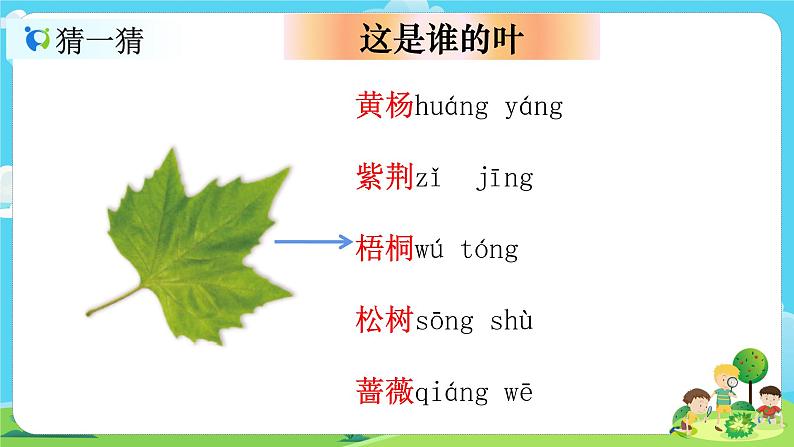 猜一猜

这是谁的叶

黄杨huáng yáng

紫荆zǐ jīng

梧桐wú tóng

松树sōng shù

蔷薇qiáng wē